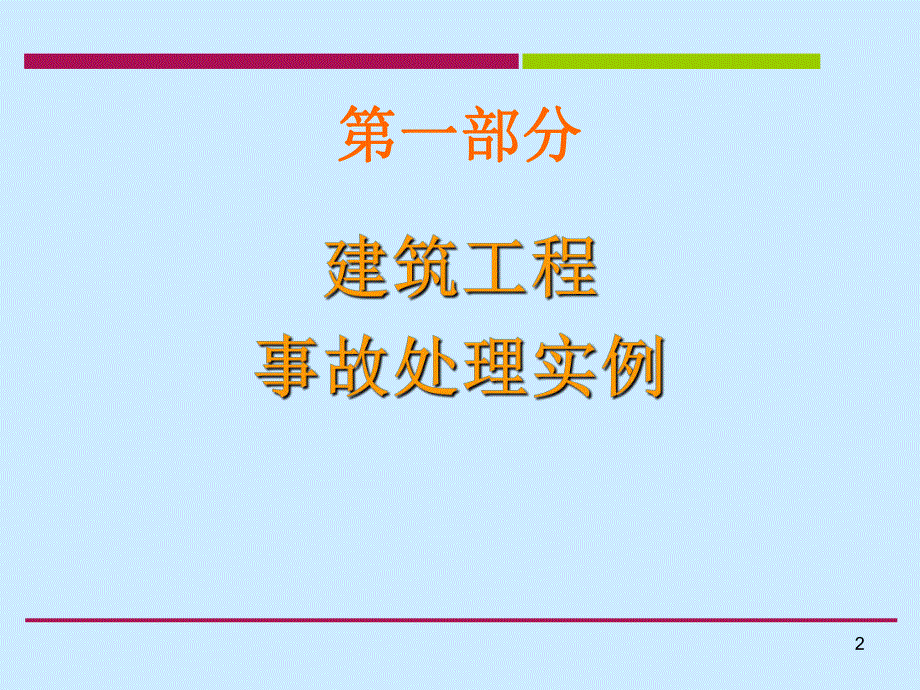 第一部分

建筑工程
事故处理实例

2